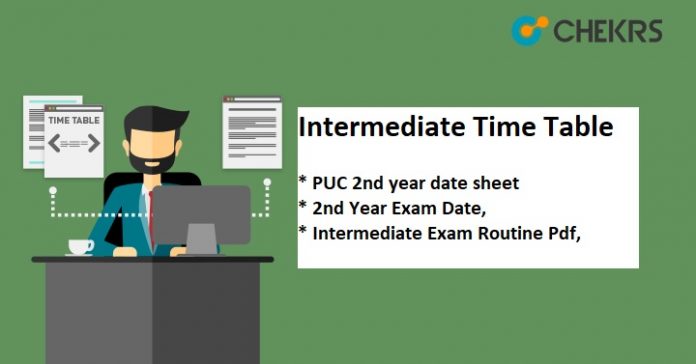 CHEKRS

TIME TABLE

Intermediate Time Table

* PUC 2nd year date sheet
* 2nd Year Exam Date,
* Intermediate Exam Routine Pdf,